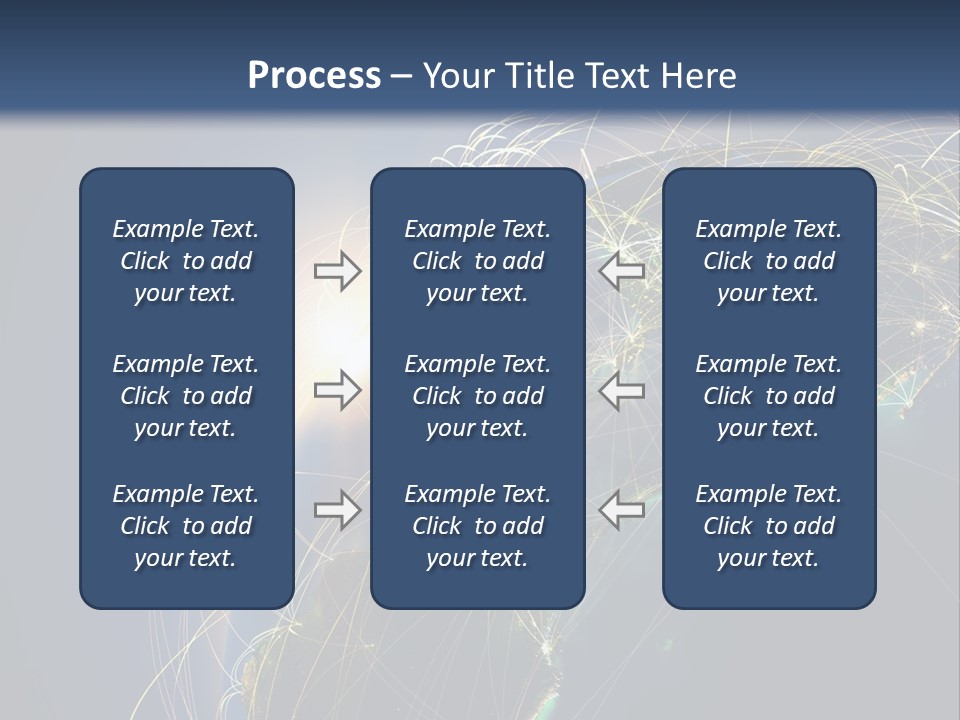 Process – Your Title Text Here

Example Text. Click to add your text.

Example Text. Click to add your text.

Example Text. Click to add your text.

Example Text. Click to add your text.

Example Text. Click to add your text.

Example Text. Click to add your text.

Example Text. Click to add your text.

Example Text. Click to add your text.

Example Text. Click to add your text.